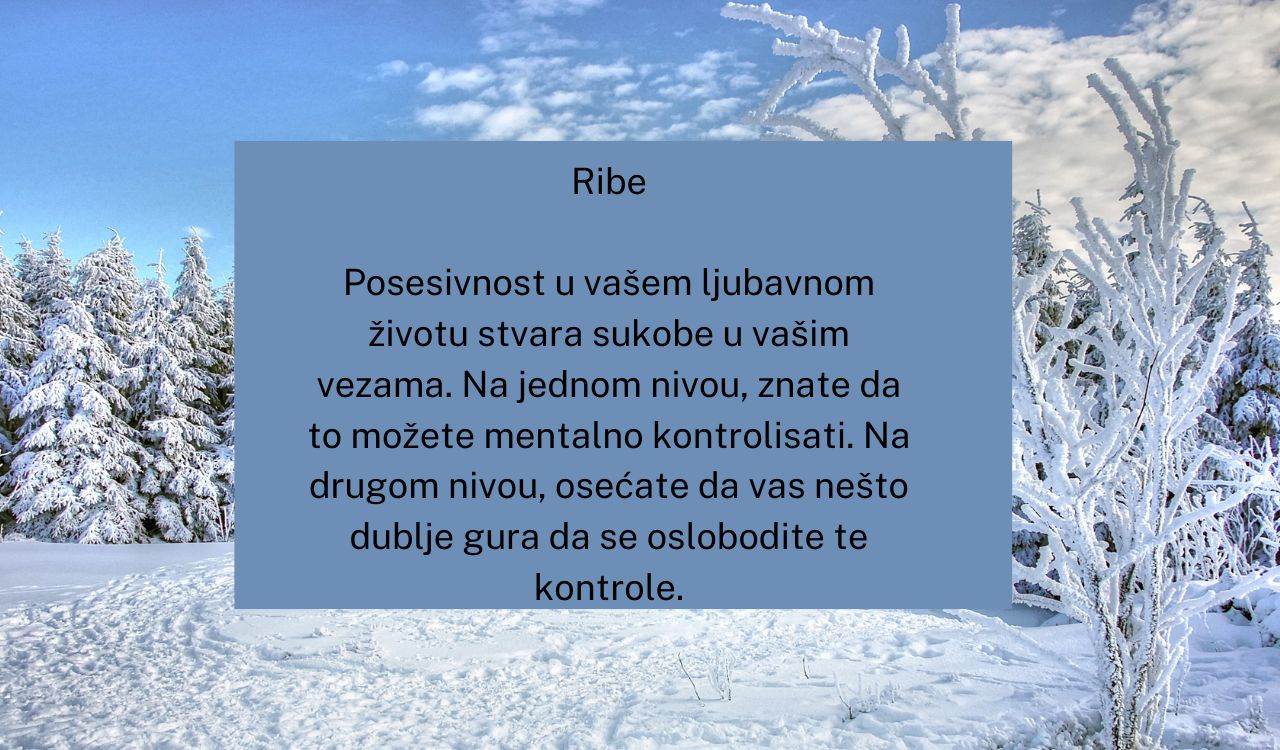 Ribe

Posesivnost u vašem ljubavnom životu stvara sukobe u vašim vezama. Na jednom nivou, znate da to možete mentalno kontrolisati. Na drugom nivou, osećate da vas nešto dublje gura da se oslobodite te kontrole.